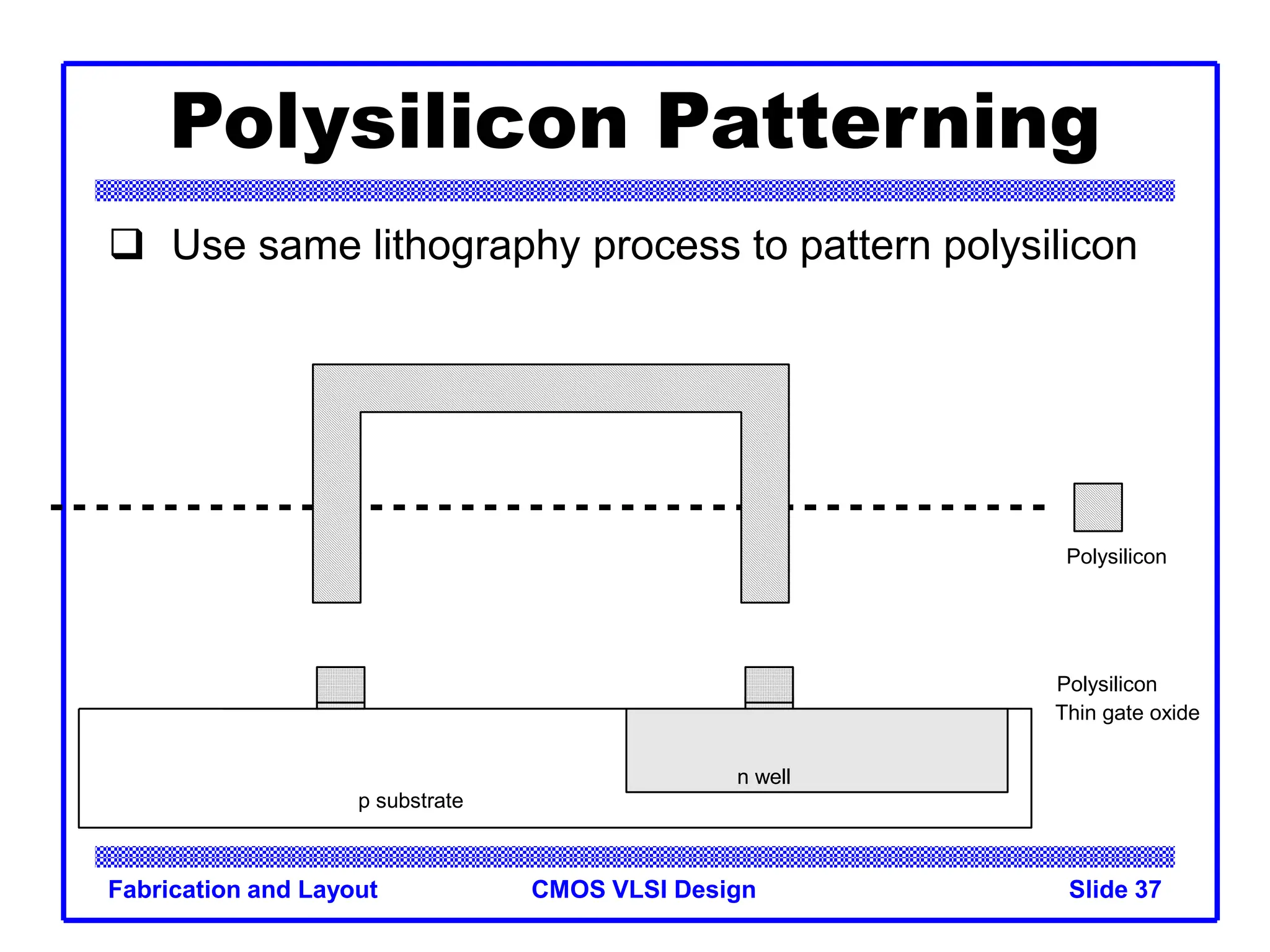 Polysilicon Patterning

❑ Use same lithography process to pattern polysilicon

Polysilicon

Polysilicon
Thin gate oxide

n well

p substrate

Fabrication and Layout
CMOS VLSI Design
Slide 37